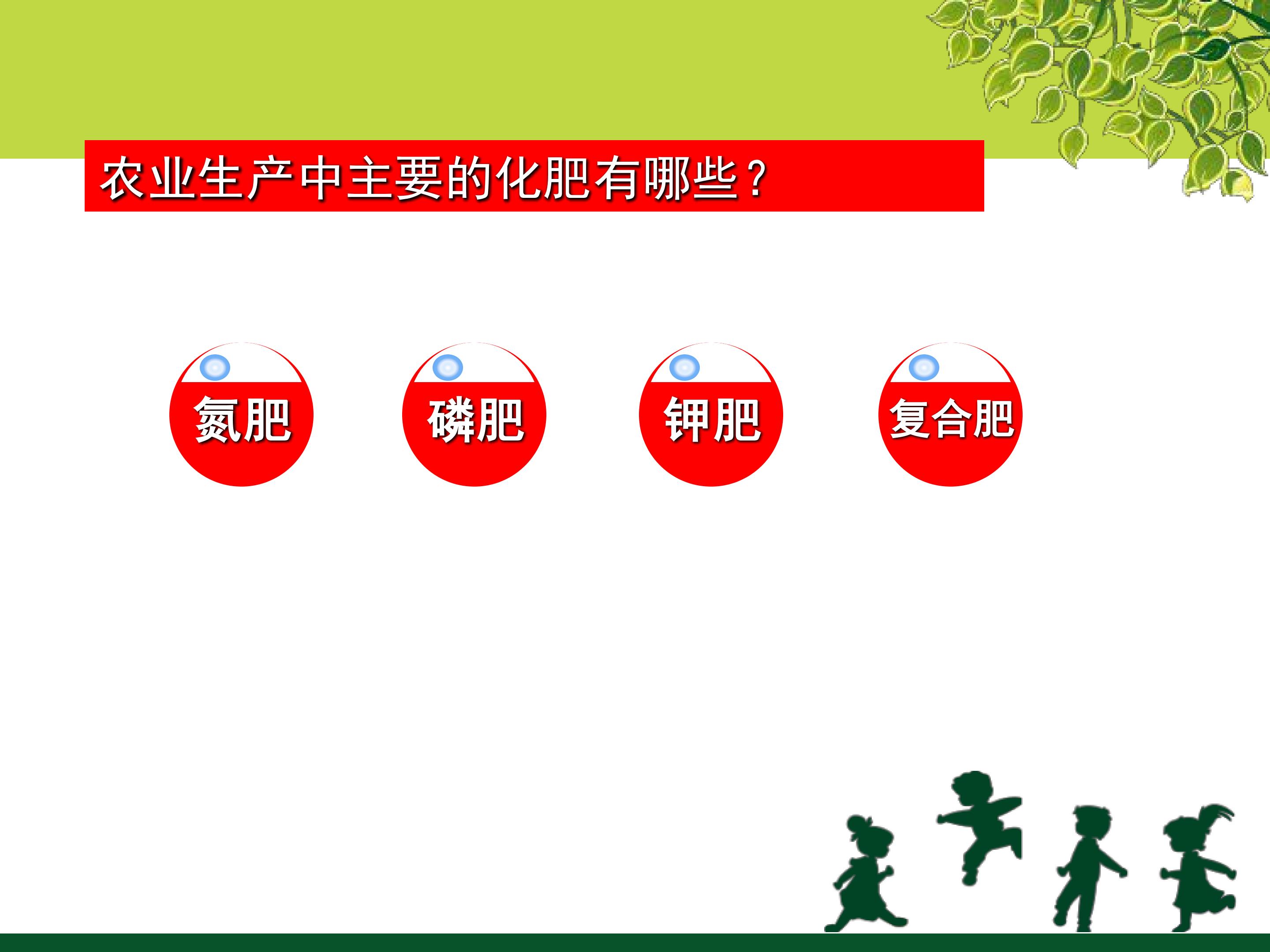 农业生产中主要的化肥有哪些？

氮肥

磷肥

钾肥

复合肥